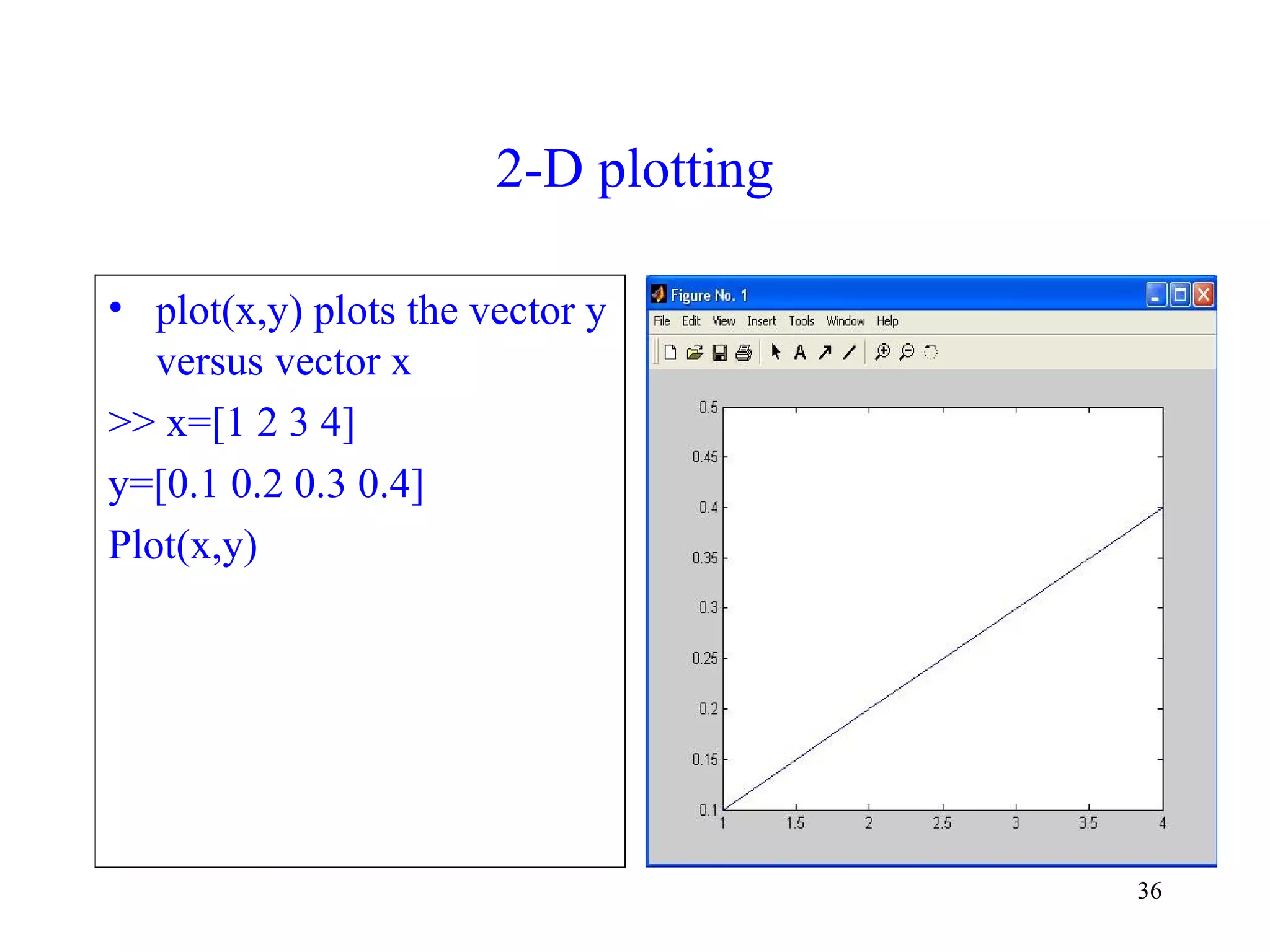 2-D plotting

• plot(x,y) plots the vector y versus vector x

>> x=[1 2 3 4]

y=[0.1 0.2 0.3 0.4]

Plot(x,y)

Figure No. 1

File Edit View Insert Tools Window Help

0.5
0.45
0.4
0.35
0.3
0.25
0.2
0.15
0.1

1 1.5 2 2.5 3 3.5 4

36